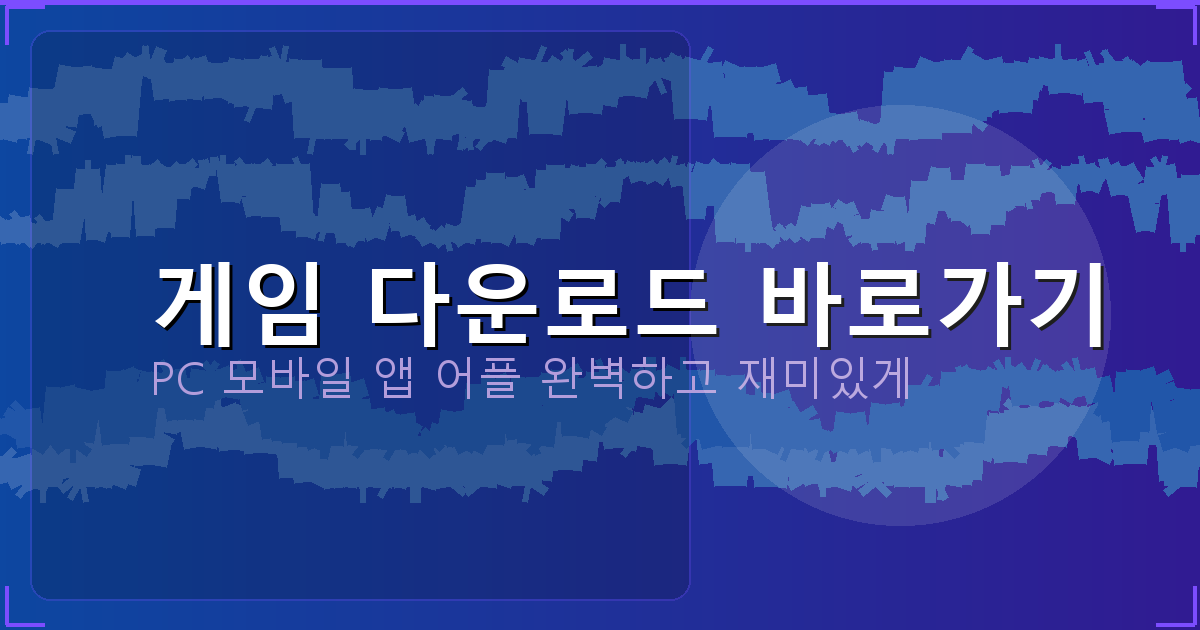 게임 다운로드 바로가기

PC 모바일 앱 어플 완벽하고 재미있게